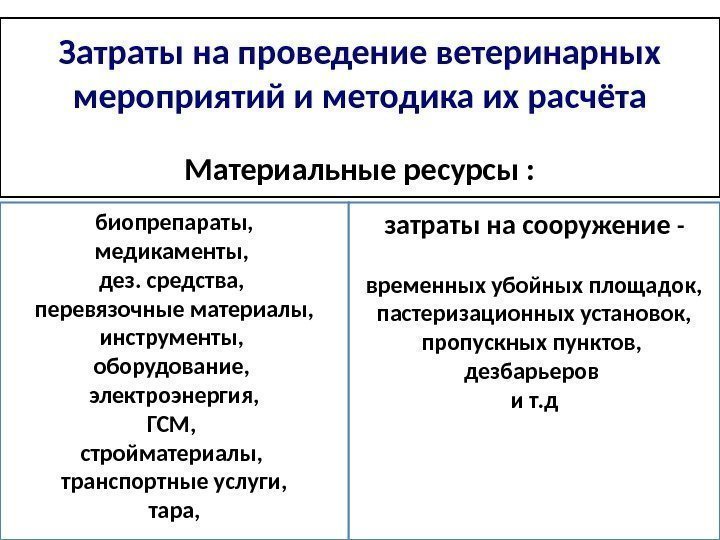 Затраты на проведение ветеринарных мероприятий и методика их расчёта

Материальные ресурсы :

биопрепараты,
медикаменты,
дез. средства,
перевязочные материалы,
инструменты,
оборудование,
электроэнергия,
ГСМ,
стройматериалы,
транспортные услуги,
тара,

затраты на сооружение -

временных убойных площадок,
пастеризационных установок,
пропускных пунктов,
дезбарьеров
и т.д